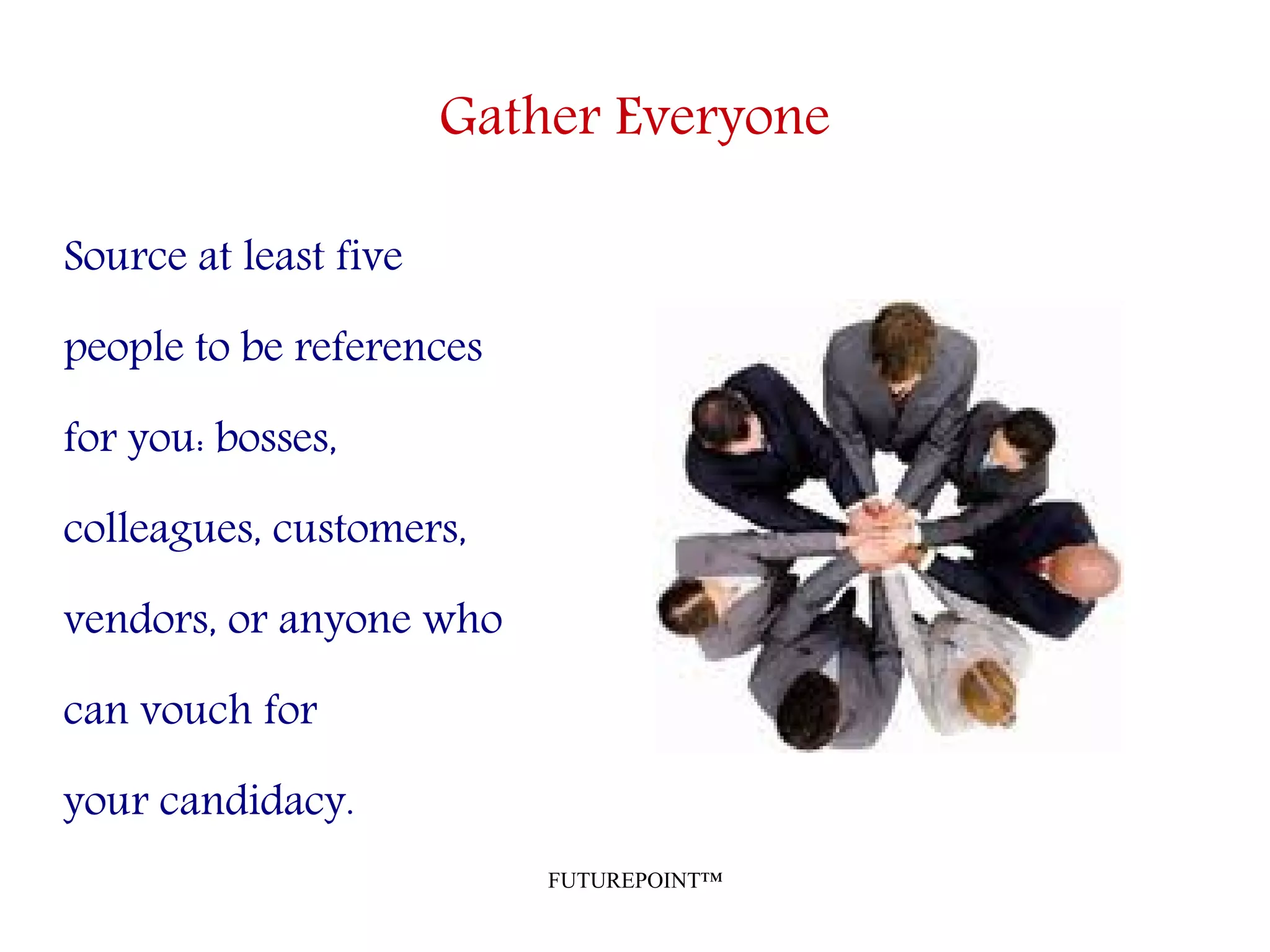 Gather Everyone

Source at least five people to be references for you: bosses, colleagues, customers, vendors, or anyone who can vouch for your candidacy.

FUTUREPOINT™